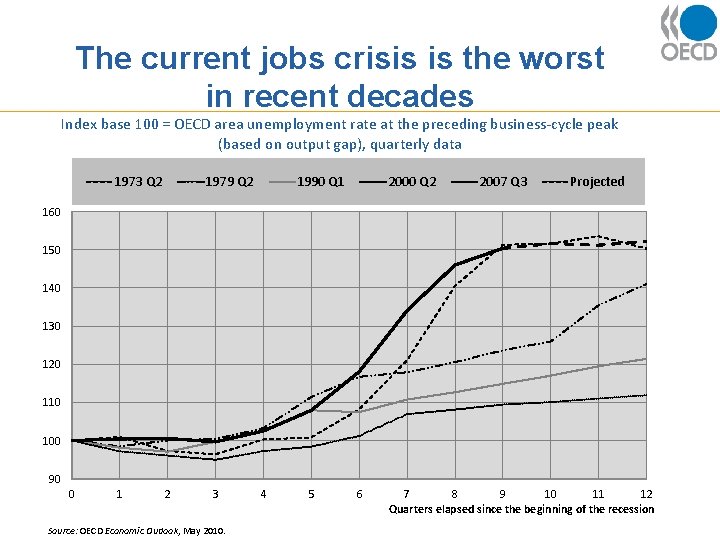 OECD

The current jobs crisis is the worst in recent decades

Index base 100 = OECD area unemployment rate at the preceding business-cycle peak (based on output gap), quarterly data

1973 Q2
1979 Q2
1990 Q1
2000 Q2
2007 Q3
Projected

160
150
140
130
120
110
100
90

0 1 2 3 4 5 6 7 8 9 10 11 12

Quarters elapsed since the beginning of the recession

Source: OECD Economic Outlook, May 2010.